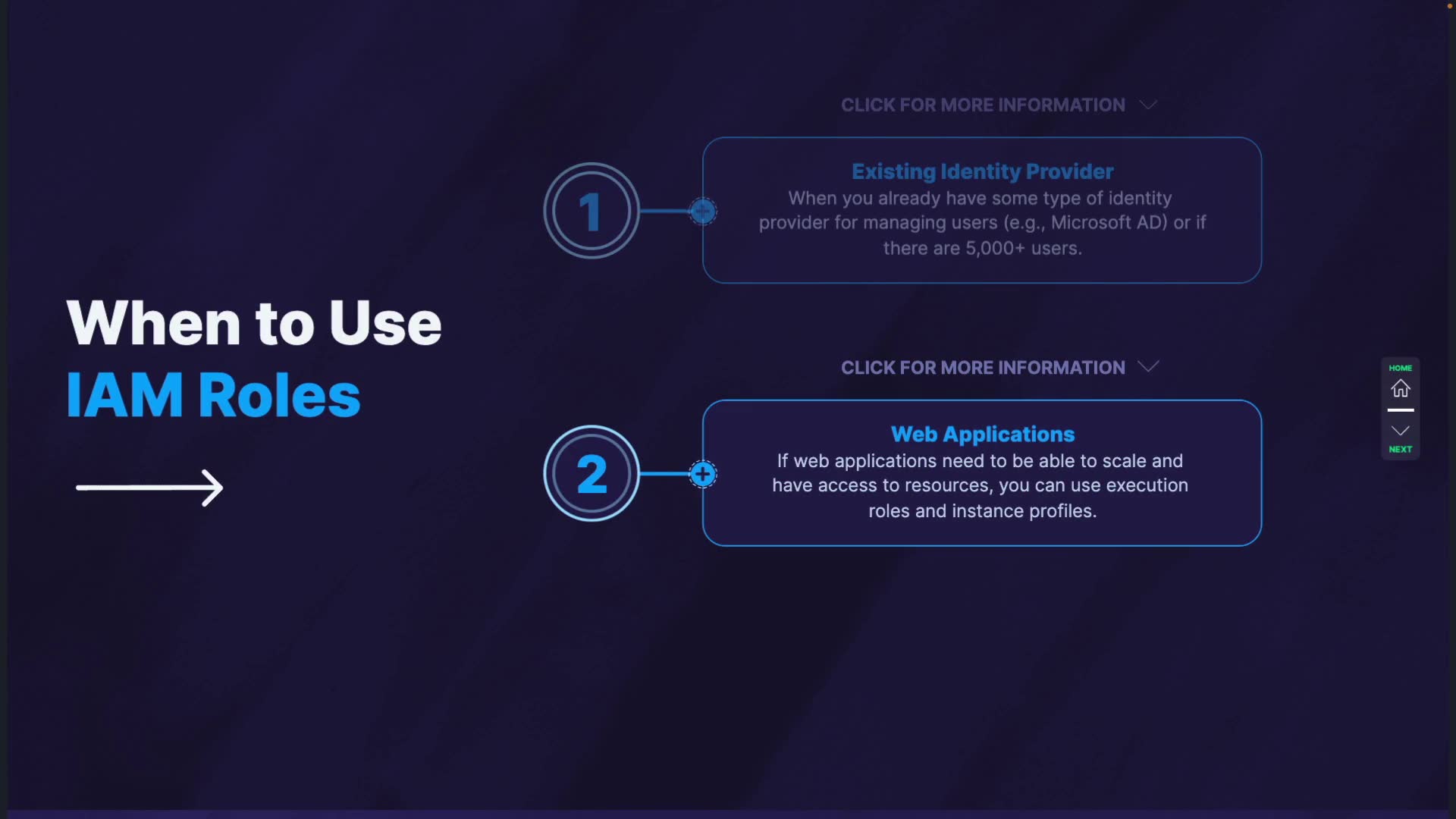 When to Use
IAM Roles

CLICK FOR MORE INFORMATION

1

Existing Identity Provider
When you already have some type of identity provider for managing users (e.g., Microsoft AD) or if there are 5,000+ users.

CLICK FOR MORE INFORMATION

2

Web Applications
If web applications need to be able to scale and have access to resources, you can use execution roles and instance profiles.

HOME

NEXT